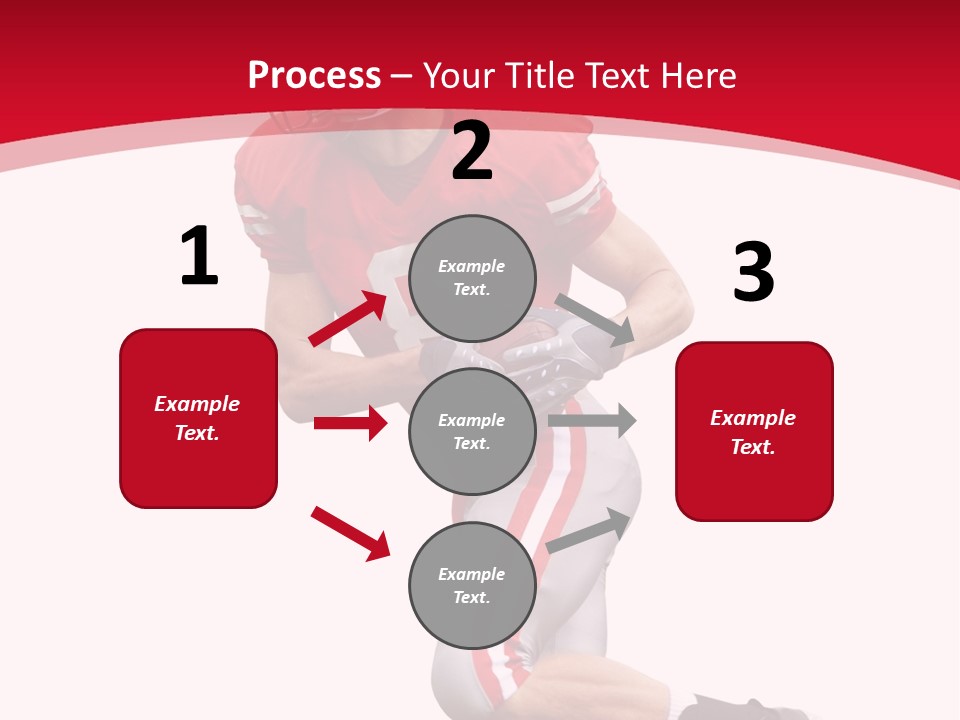 Process – Your Title Text Here

1

Example Text.

2

Example Text.

Example Text.

Example Text.

3

Example Text.